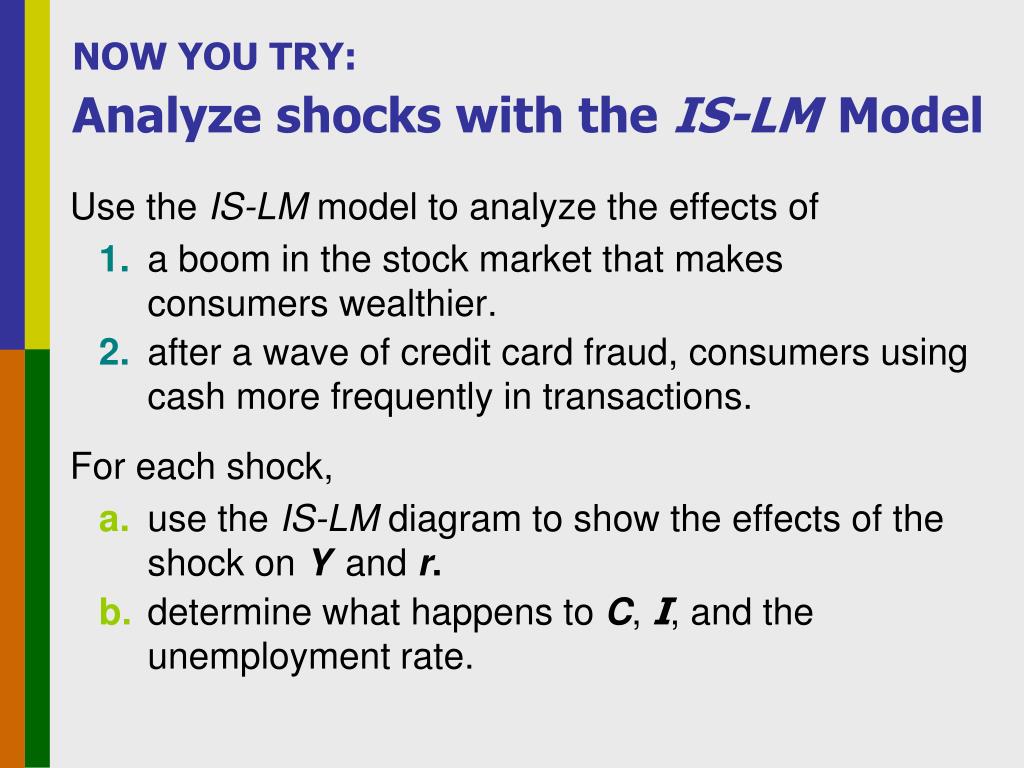 NOW YOU TRY:
Analyze shocks with the IS-LM Model

Use the IS-LM model to analyze the effects of
1. a boom in the stock market that makes consumers wealthier.
2. after a wave of credit card fraud, consumers using cash more frequently in transactions.

For each shock,
a. use the IS-LM diagram to show the effects of the shock on Y and r.
b. determine what happens to C, I, and the unemployment rate.